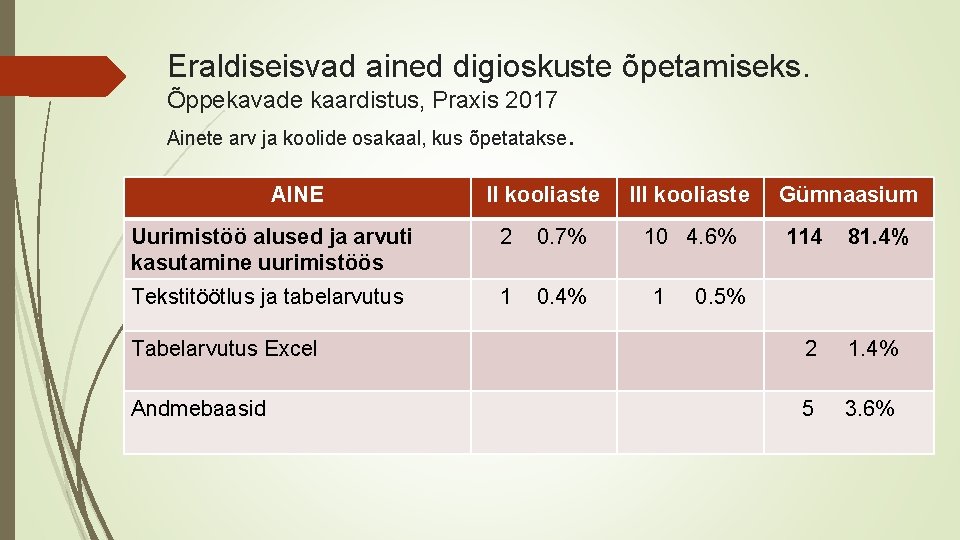 Eraldiseisvad ained digioskuste õpetamiseks.

Õppekavade kaardistus, Praxis 2017

Ainete arv ja koolide osakaal, kus õpetatakse.

| AINE | II kooliaste | III kooliaste | Gümnaasium |
|---|---|---|---|
| Uurimistöö alused ja arvuti kasutamine uurimistöös | 2 0.7% | 10 4.6% | 114 81.4% |
| Tekstitöötlus ja tabelarvutus | 1 0.4% | 1 0.5% | |
| Tabelarvutus Excel | | | 2 1.4% |
| Andmebaasid | | | 5 3.6% |